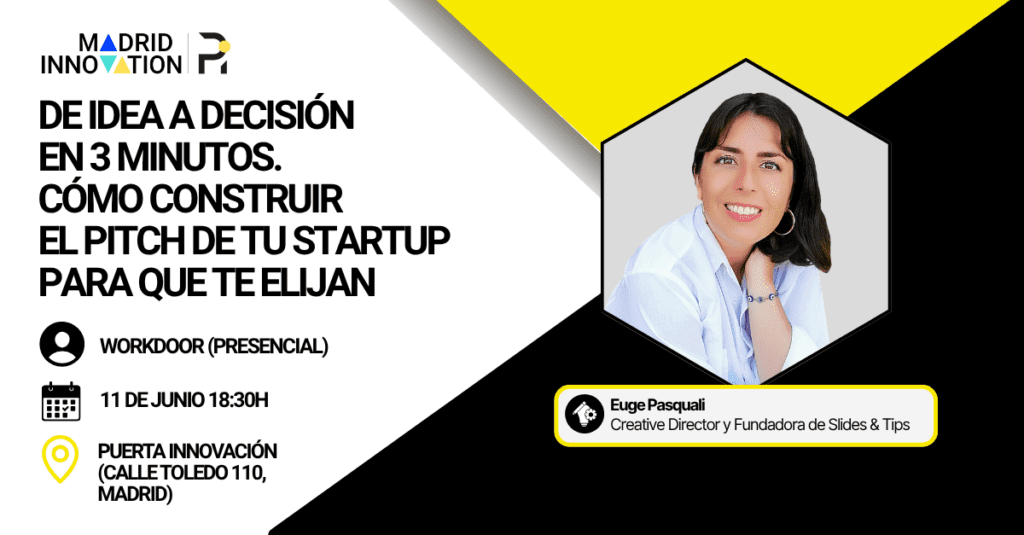 MADRID INNOVATION

DE IDEA A DECISIÓN EN 3 MINUTOS. CÓMO CONSTRUIR EL PITCH DE TU STARTUP PARA QUE TE ELIJAN

WORKDOOR (PRESENCIAL)

11 DE JUNIO 18:30H

PUERTA INNOVACIÓN (CALLE TOLEDO 110, MADRID)

Euge Pasquali
Creative Director y Fundadora de Slides & Tips